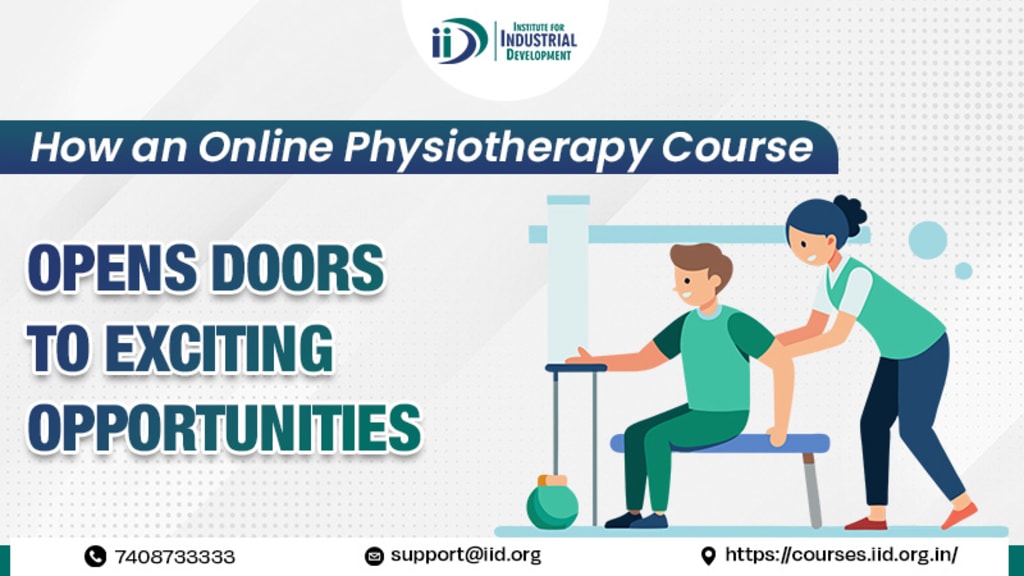 iiD INSTITUTE FOR INDUSTRIAL DEVELOPMENT

How an Online Physiotherapy Course

OPENS DOORS TO EXCITING OPPORTUNITIES

7408733333 support@iid.org https://courses.iid.org.in/